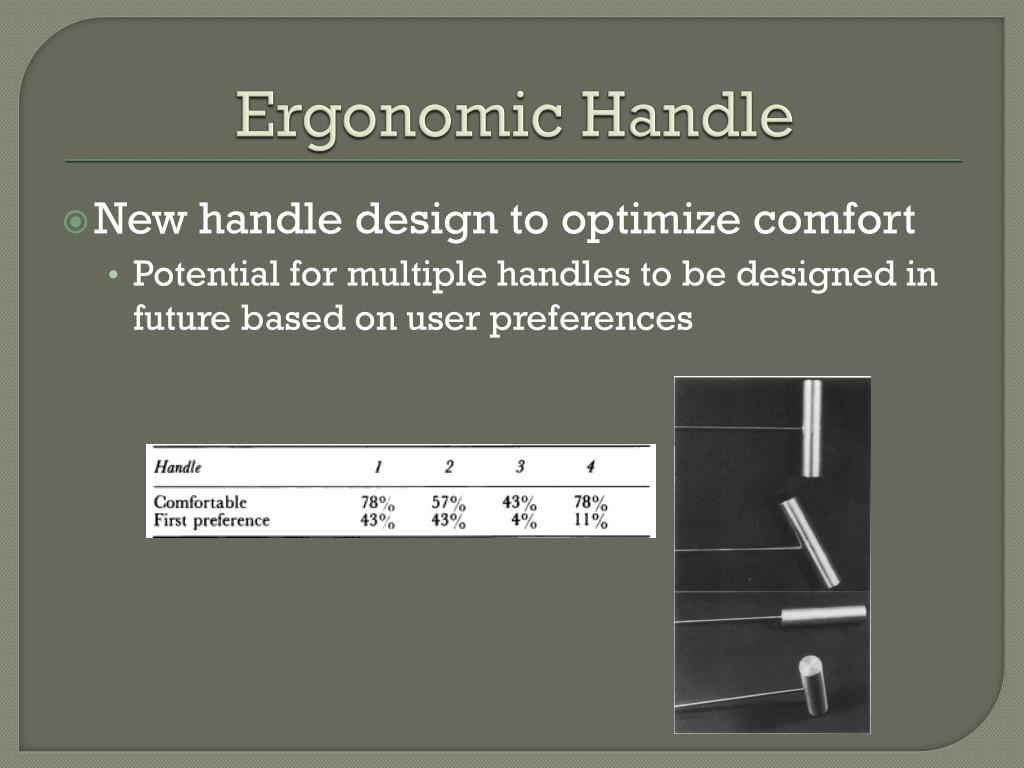 Ergonomic Handle

New handle design to optimize comfort

• Potential for multiple handles to be designed in future based on user preferences

| Handle | 1 | 2 | 3 | 4 |
|---|---|---|---|---|
| Comfortable | 78% | 57% | 43% | 78% |
| First preference | 43% | 43% | 4% | 11% |